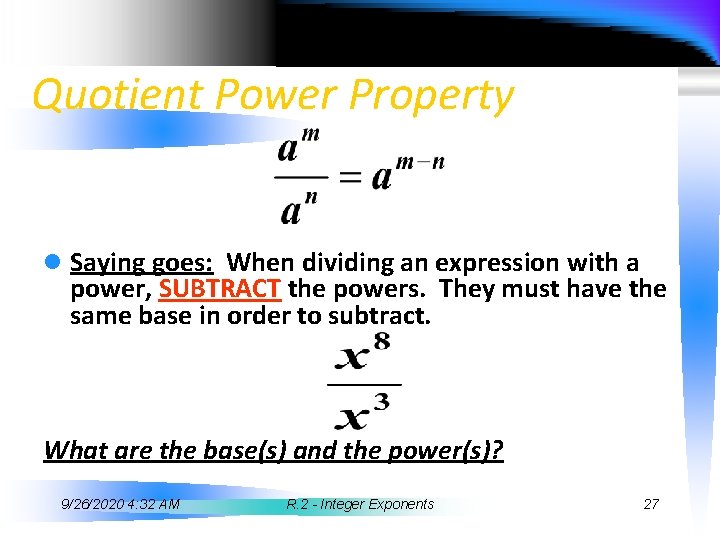 Quotient Power Property

$\frac{a^m}{a^n} = a^{m-n}$

Saying goes: When dividing an expression with a power, SUBTRACT the powers. They must have the same base in order to subtract.

$\frac{x^8}{x^3}$

What are the base(s) and the power(s)?

9/26/2020 4:32 AM
R.2 - Integer Exponents
27